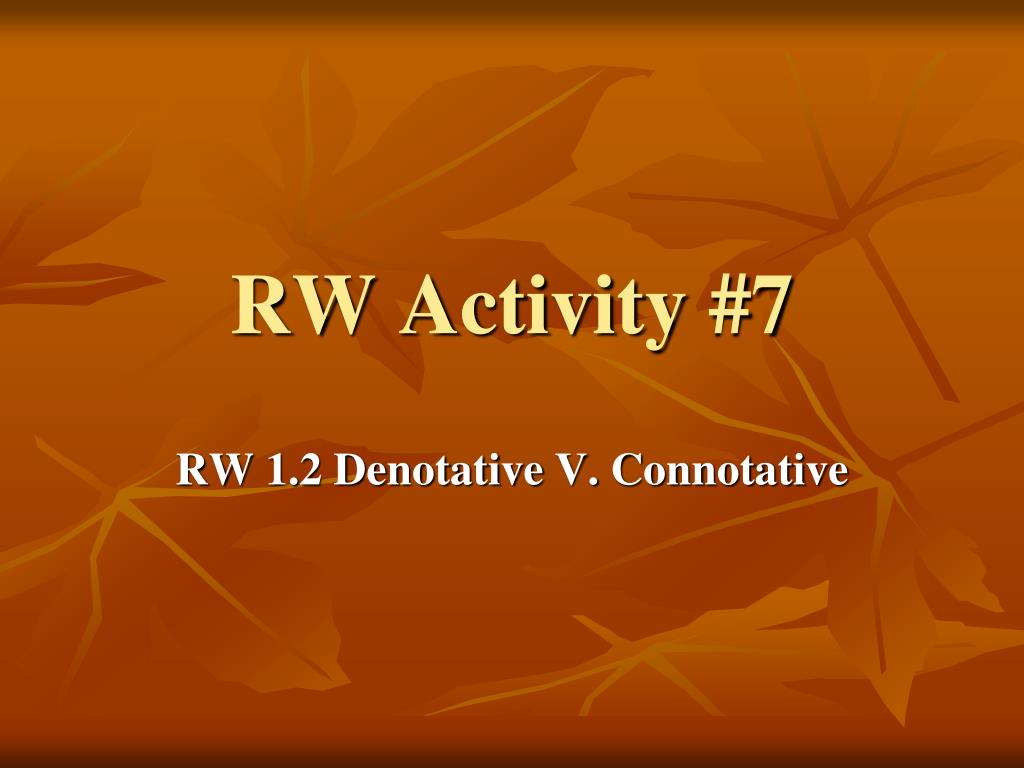 RW Activity #7

RW 1.2 Denotative V. Connotative